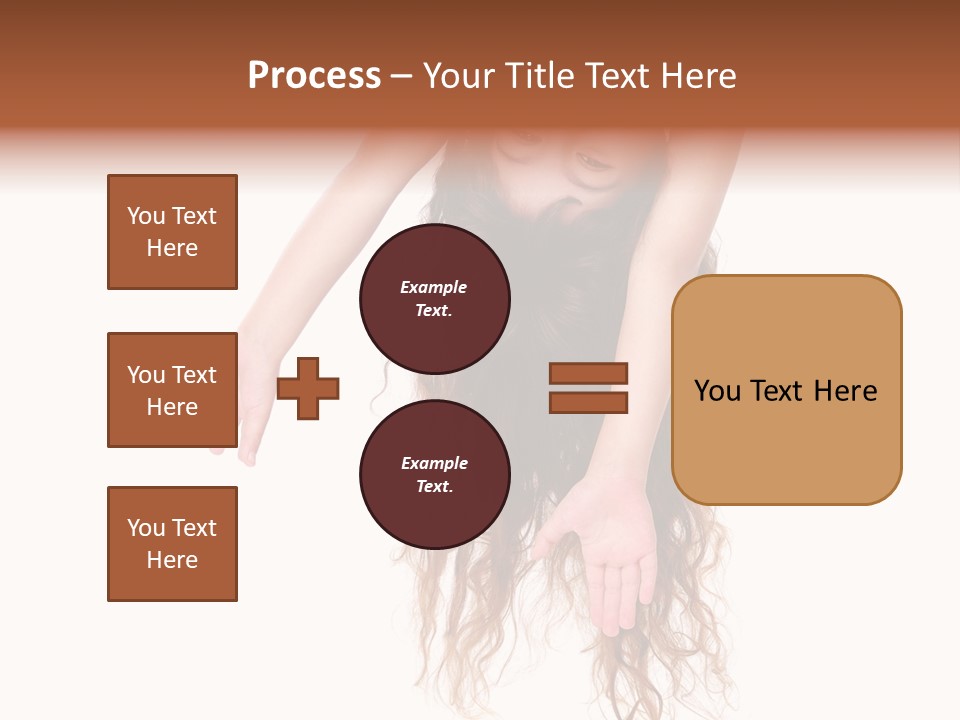 Process – Your Title Text Here

You Text Here

You Text Here

You Text Here

Example Text.

Example Text.

You Text Here